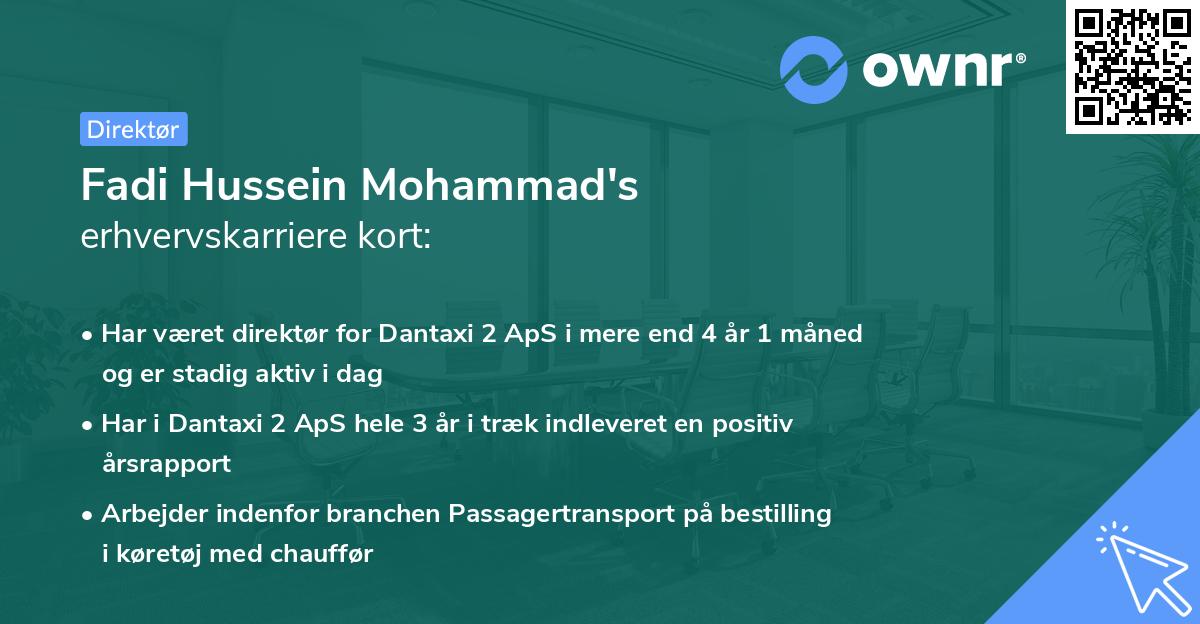 ownr®

Direktør

Fadi Hussein Mohammad's erhvervskarriere kort:

• Har været direktør for Dantaxi 2 ApS i mere end 4 år 1 måned og er stadig aktiv i dag

• Har i Dantaxi 2 ApS hele 3 år i træk indleveret en positiv årsrapport

• Arbejder indenfor branchen Passagertransport på bestilling i køretøj med chauffør